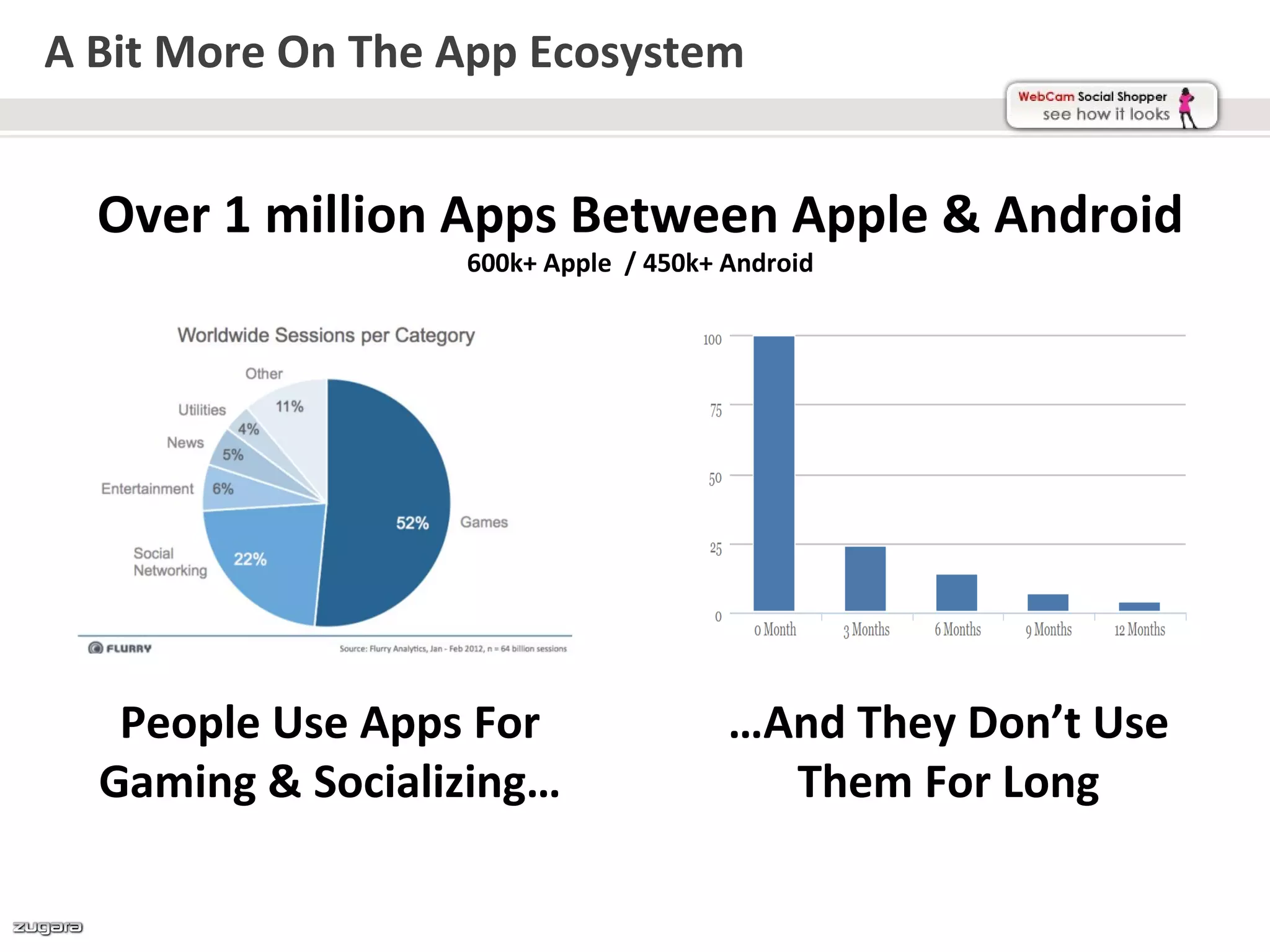 A Bit More On The App Ecosystem

WebCam Social Shopper
see how it looks

Over 1 million Apps Between Apple & Android
600k+ Apple / 450k+ Android

Worldwide Sessions per Category

Other
11%
Utilities
4%
News
5%
Entertainment
6%
Social Networking
22%
52%
Games

FLURRY
Source: Flurry Analytics, Jan - Feb 2012, n = 64 billion sessions

100
75
50
25
0
0 Month
3 Months
6 Months
9 Months
12 Months

People Use Apps For Gaming & Socializing…

…And They Don't Use Them For Long

zugara